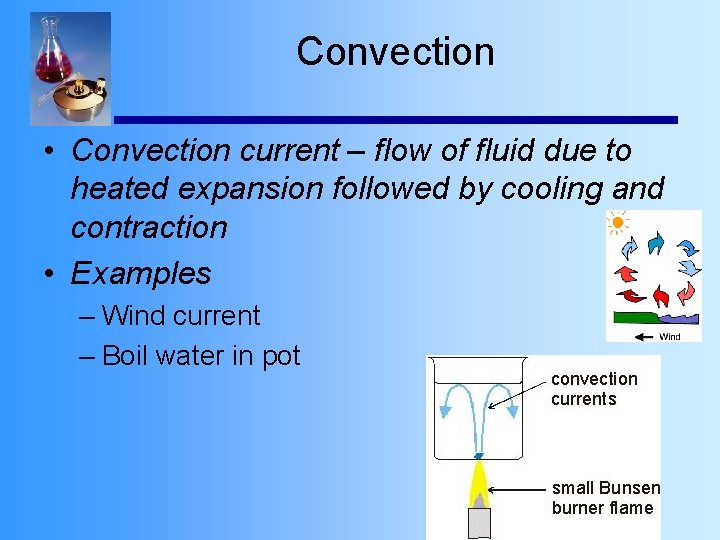 Convection

• Convection current – flow of fluid due to heated expansion followed by cooling and contraction

• Examples

– Wind current

– Boil water in pot

Wind

convection currents

small Bunsen burner flame